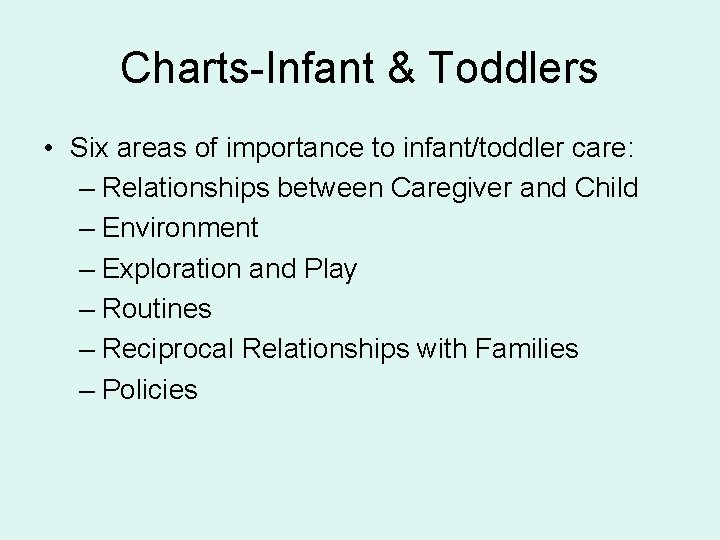 Charts-Infant & Toddlers

• Six areas of importance to infant/toddler care:
– Relationships between Caregiver and Child
– Environment
– Exploration and Play
– Routines
– Reciprocal Relationships with Families
– Policies